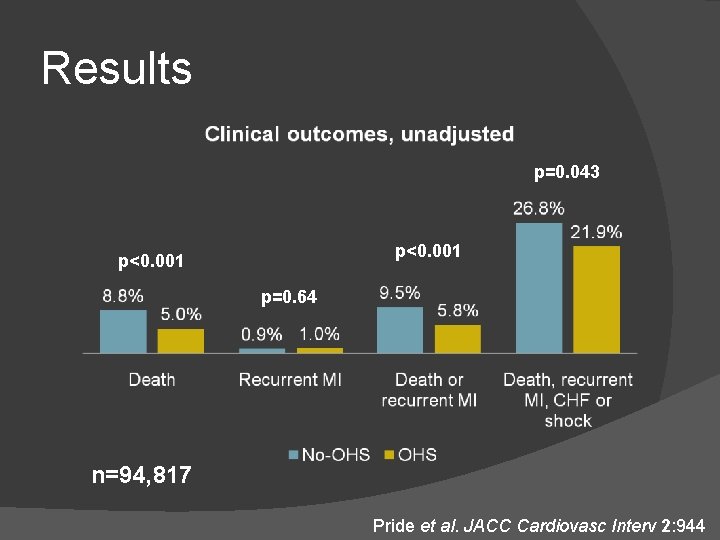 Results

Clinical outcomes, unadjusted

p<0.001

8.8%
5.0%

p=0.64

0.9%
1.0%

p<0.001

9.5%
5.8%

p=0.043

26.8%
21.9%

Death

Recurrent MI

Death or recurrent MI

Death, recurrent MI, CHF or shock

No-OHS
OHS

n=94,817

Pride et al. JACC Cardiovasc Interv 2:944